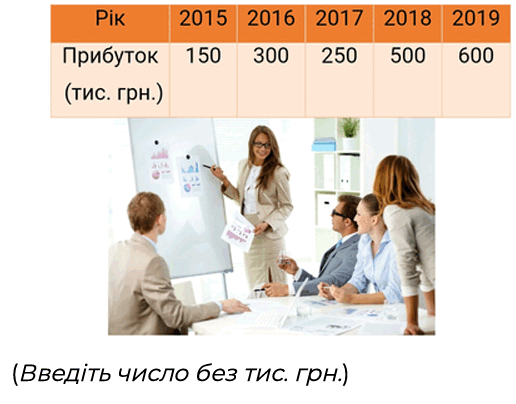 | Рік | 2015 | 2016 | 2017 | 2018 | 2019 |
|---|---|---|---|---|---|
| Прибуток (тис. грн.) | 150 | 300 | 250 | 500 | 600 |

(Введіть число без тис. грн.)